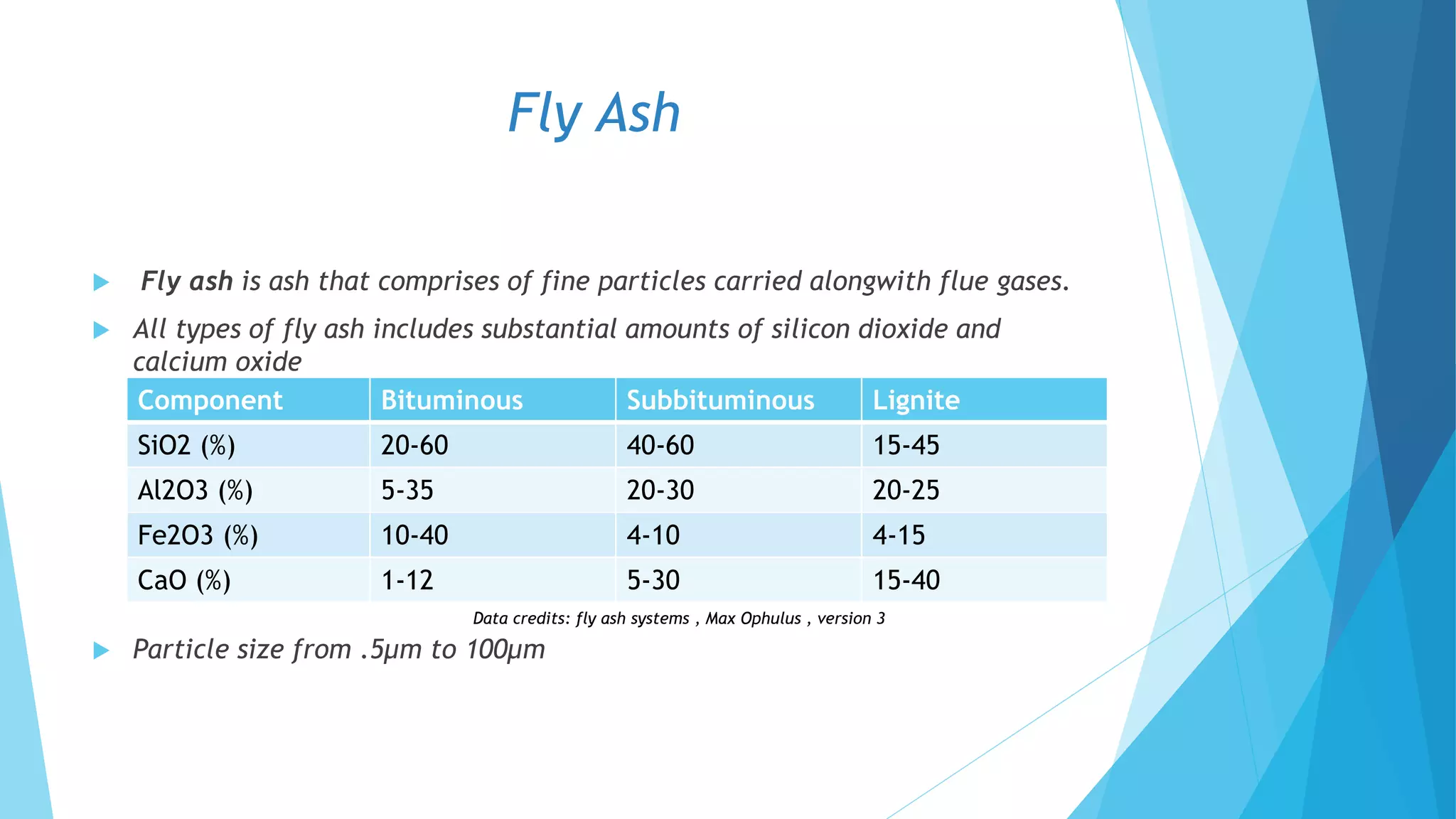 Fly Ash

Fly ash is ash that comprises of fine particles carried alongwith flue gases.

All types of fly ash includes substantial amounts of silicon dioxide and calcium oxide

| Component | Bituminous | Subbituminous | Lignite |
|---|---|---|---|
| SiO2 (%) | 20-60 | 40-60 | 15-45 |
| Al2O3 (%) | 5-35 | 20-30 | 20-25 |
| Fe2O3 (%) | 10-40 | 4-10 | 4-15 |
| CaO (%) | 1-12 | 5-30 | 15-40 |

Data credits: fly ash systems , Max Ophulus , version 3

Particle size from .5µm to 100µm